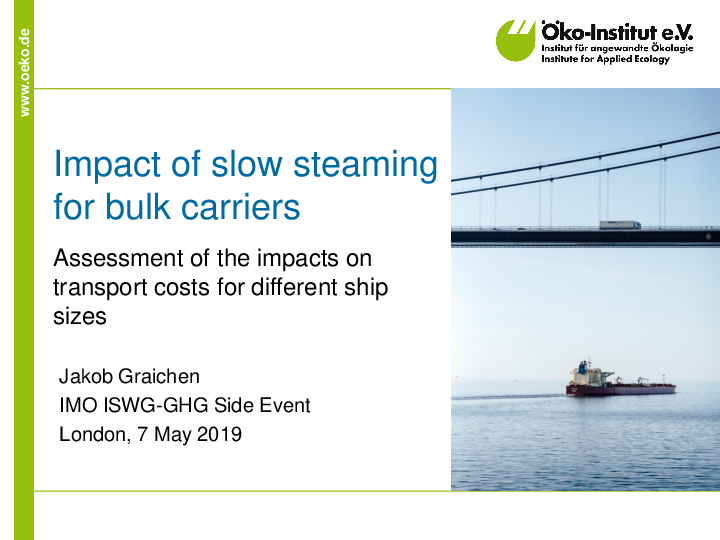 www.oeko.de

Öko-Institut e.V.
Institut für angewandte Ökologie
Institute for Applied Ecology

Impact of slow steaming for bulk carriers

Assessment of the impacts on transport costs for different ship sizes

Jakob Graichen
IMO ISWG-GHG Side Event
London, 7 May 2019